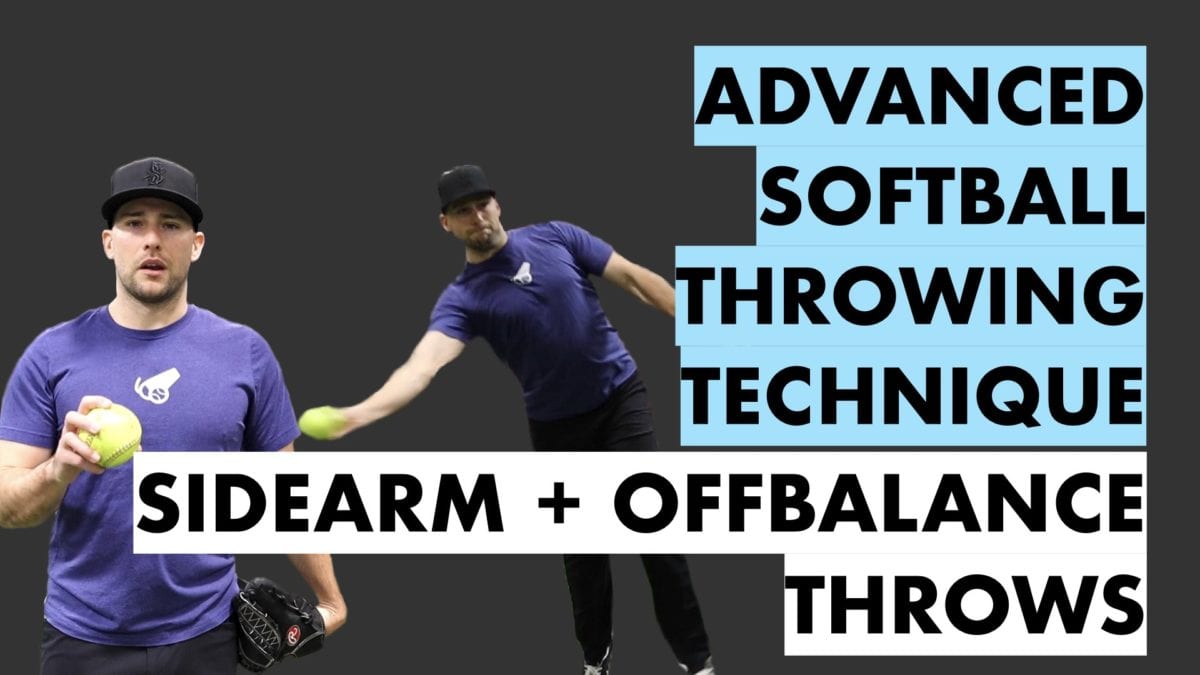 ADVANCED SOFTBALL THROWING TECHNIQUE

SIDEARM + OFFBALANCE THROWS